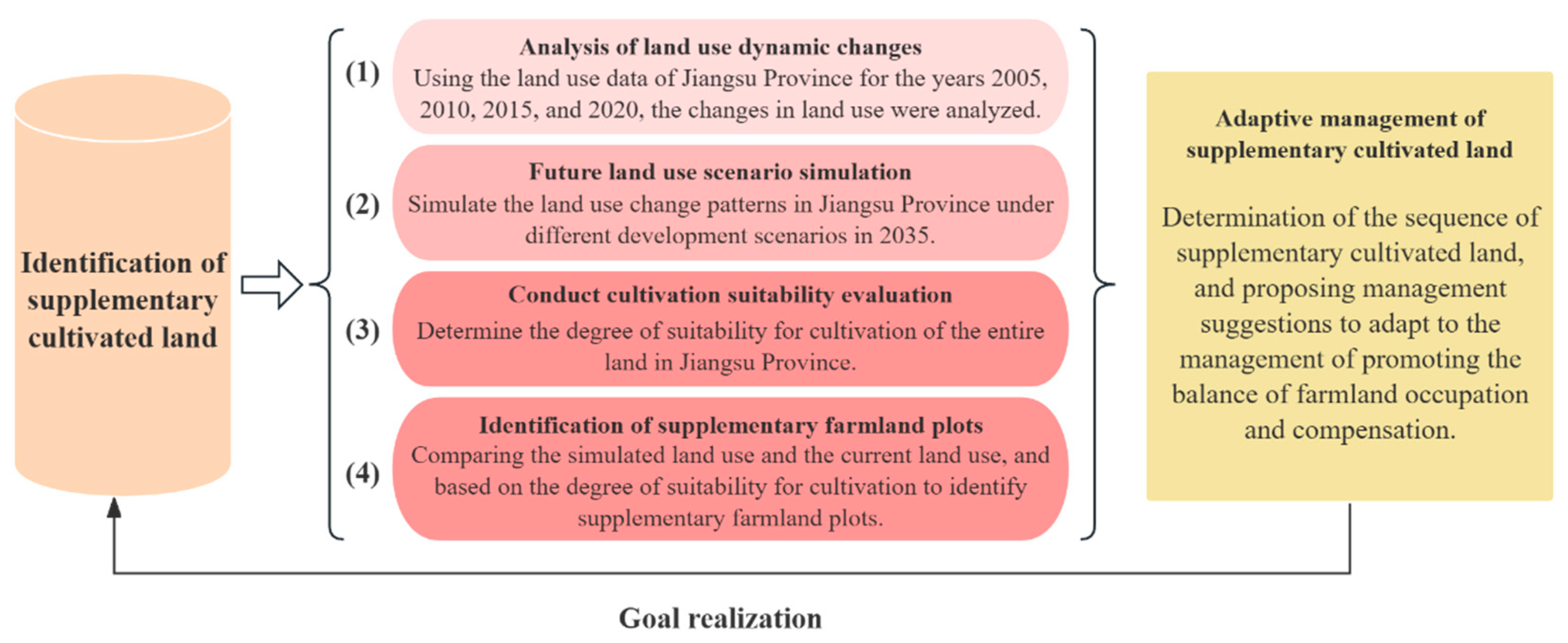 Identification of supplementary cultivated land

(1)
Analysis of land use dynamic changes
Using the land use data of Jiangsu Province for the years 2005, 2010, 2015, and 2020, the changes in land use were analyzed.

(2)
Future land use scenario simulation
Simulate the land use change patterns in Jiangsu Province under different development scenarios in 2035.

(3)
Conduct cultivation suitability evaluation
Determine the degree of suitability for cultivation of the entire land in Jiangsu Province.

(4)
Identification of supplementary farmland plots
Comparing the simulated land use and the current land use, and based on the degree of suitability for cultivation to identify supplementary farmland plots.

Adaptive management of supplementary cultivated land

Determination of the sequence of supplementary cultivated land, and proposing management suggestions to adapt to the management of promoting the balance of farmland occupation and compensation.

Goal realization